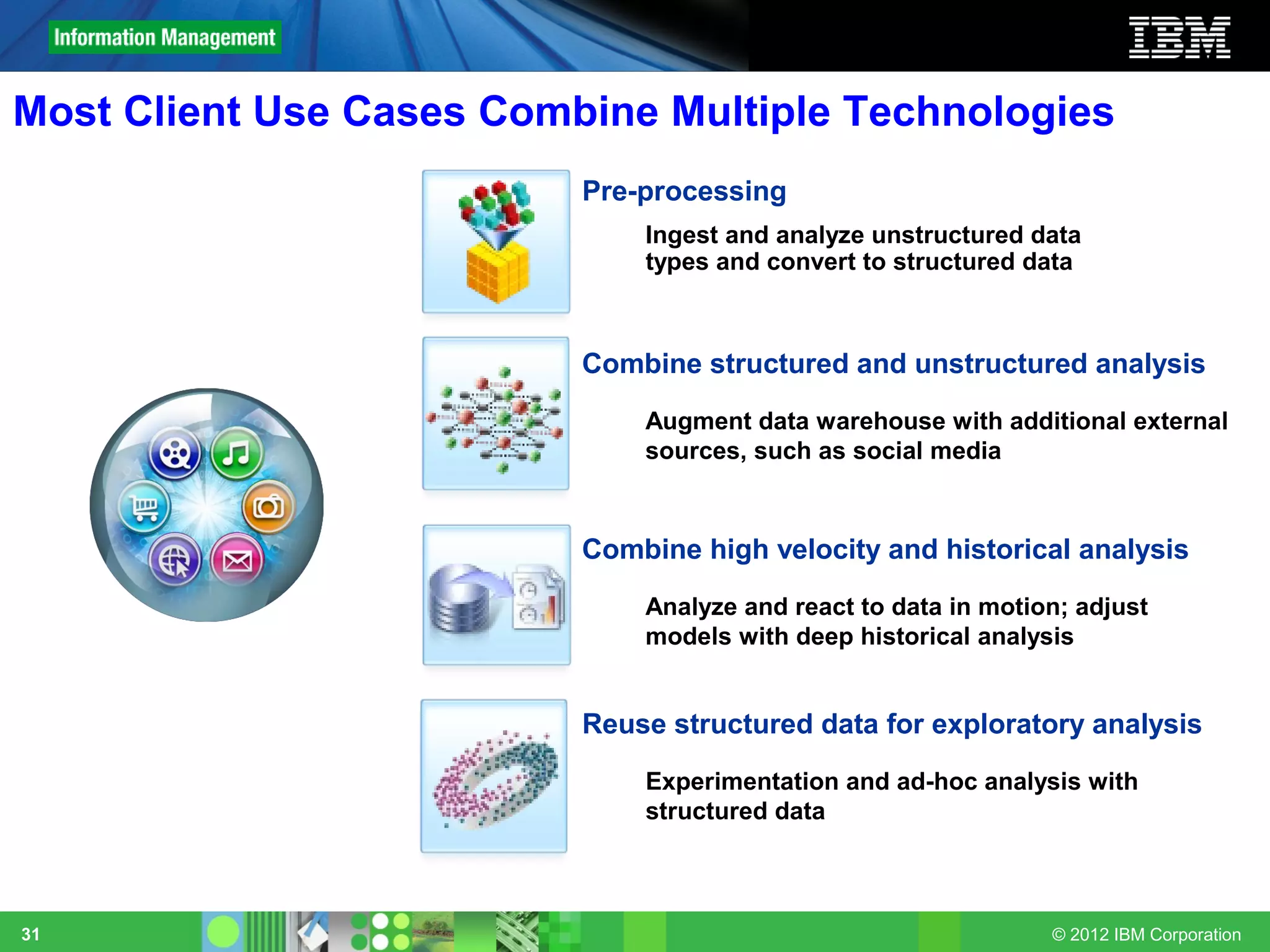 Information Management

IBM

Most Client Use Cases Combine Multiple Technologies

Pre-processing

Ingest and analyze unstructured data types and convert to structured data

Combine structured and unstructured analysis

Augment data warehouse with additional external sources, such as social media

Combine high velocity and historical analysis

Analyze and react to data in motion; adjust models with deep historical analysis

Reuse structured data for exploratory analysis

Experimentation and ad-hoc analysis with structured data

31

© 2012 IBM Corporation